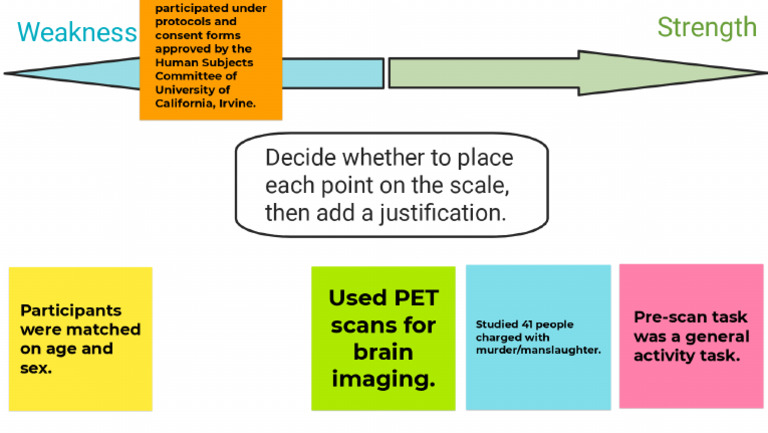 Weakness

participated under protocols and consent forms approved by the Human Subjects Committee of University of California, Irvine.

Strength

Decide whether to place each point on the scale, then add a justification.

Participants were matched on age and sex.

Used PET scans for brain imaging.

Studied 41 people charged with murder/manslaughter.

Pre-scan task was a general activity task.